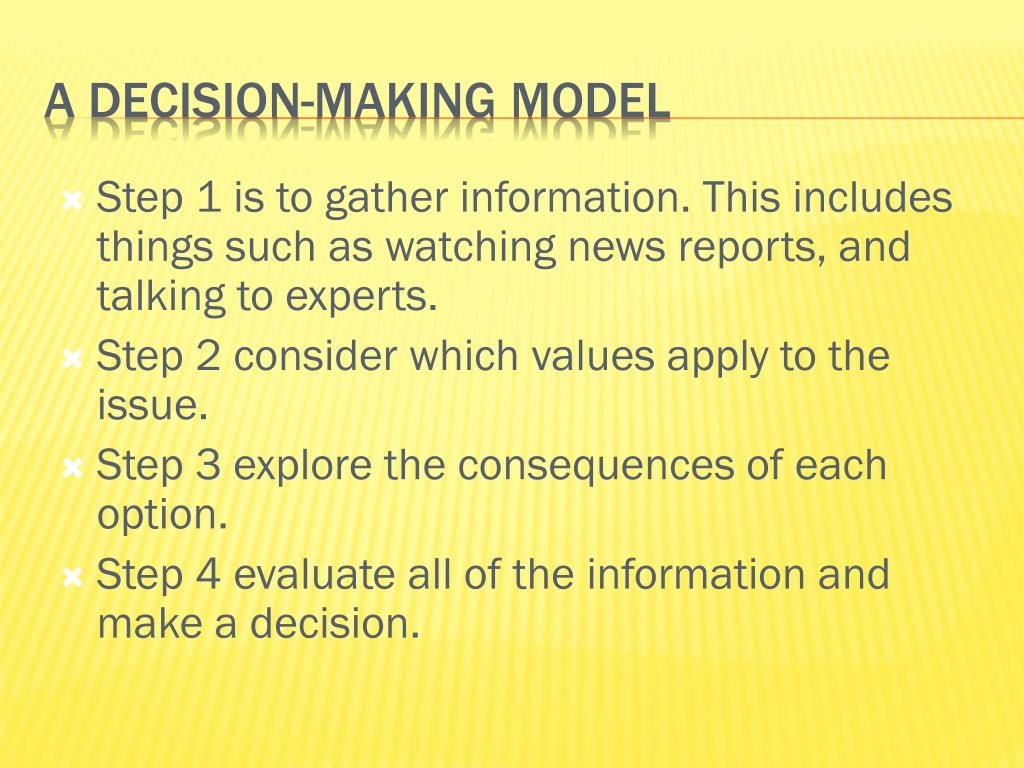 A DECISION-MAKING MODEL

Step 1 is to gather information. This includes things such as watching news reports, and talking to experts.

Step 2 consider which values apply to the issue.

Step 3 explore the consequences of each option.

Step 4 evaluate all of the information and make a decision.